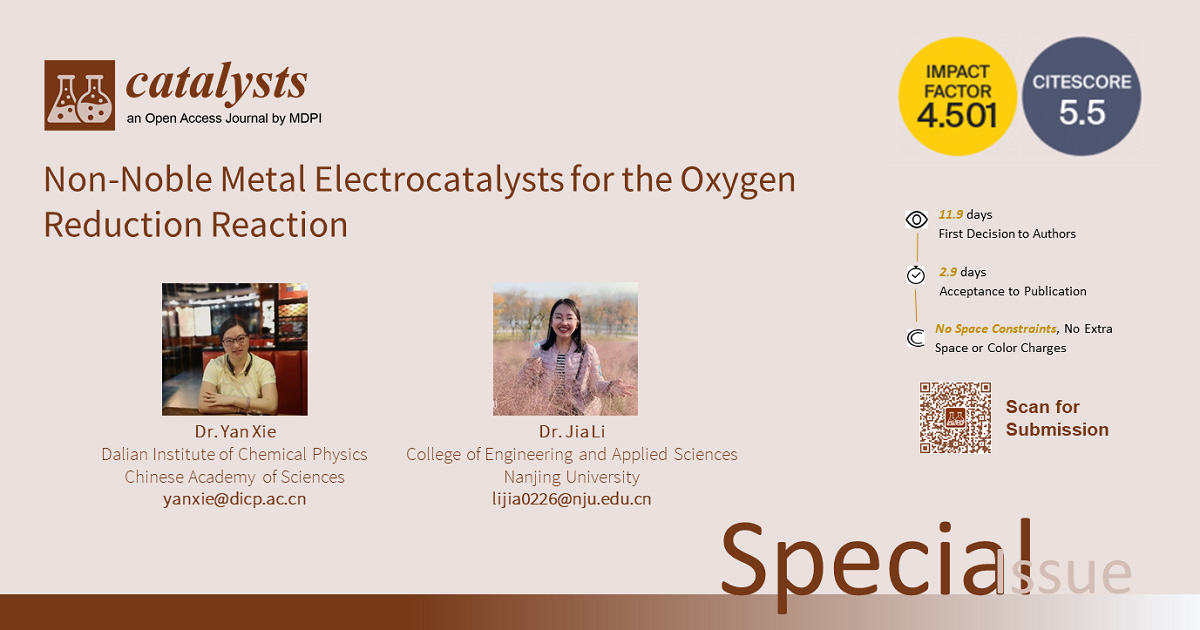 catalysts
an Open Access Journal by MDPI

IMPACT FACTOR 4.501

CITESCORE 5.5

Non-Noble Metal Electrocatalysts for the Oxygen Reduction Reaction

11.9 days
First Decision to Authors

2.9 days
Acceptance to Publication

No Space Constraints, No Extra Space or Color Charges

Scan for Submission

Dr. Yan Xie
Dalian Institute of Chemical Physics
Chinese Academy of Sciences
yanxie@dicp.ac.cn

Dr. Jia Li
College of Engineering and Applied Sciences
Nanjing University
lijia0226@nju.edu.cn

Special Issue